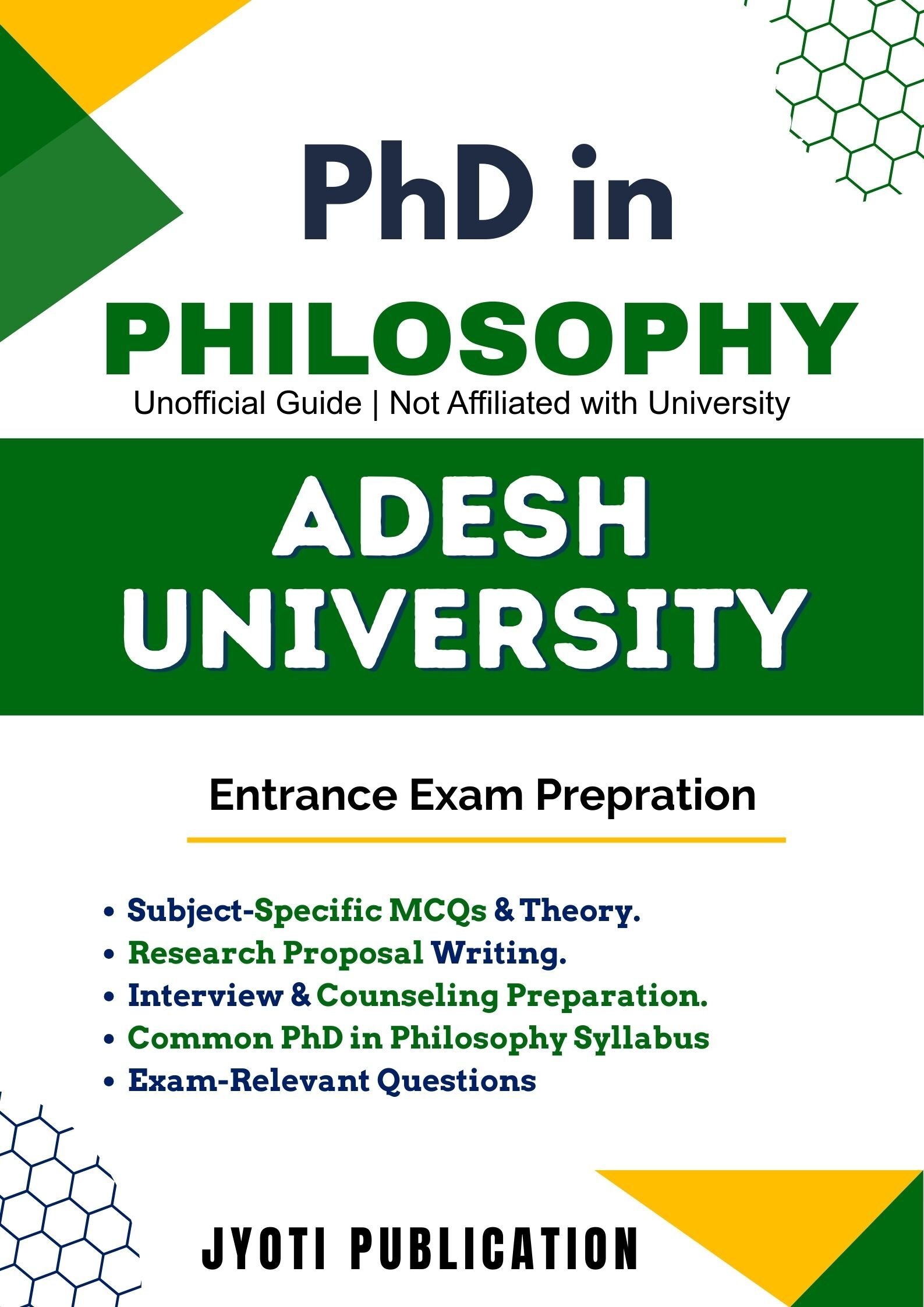 PhD in

PHILOSOPHY

Unofficial Guide | Not Affiliated with University

ADESH UNIVERSITY

Entrance Exam Prepration

• Subject-Specific MCQs & Theory.
• Research Proposal Writing.
• Interview & Counseling Preparation.
• Common PhD in Philosophy Syllabus
• Exam-Relevant Questions

JYOTI PUBLICATION